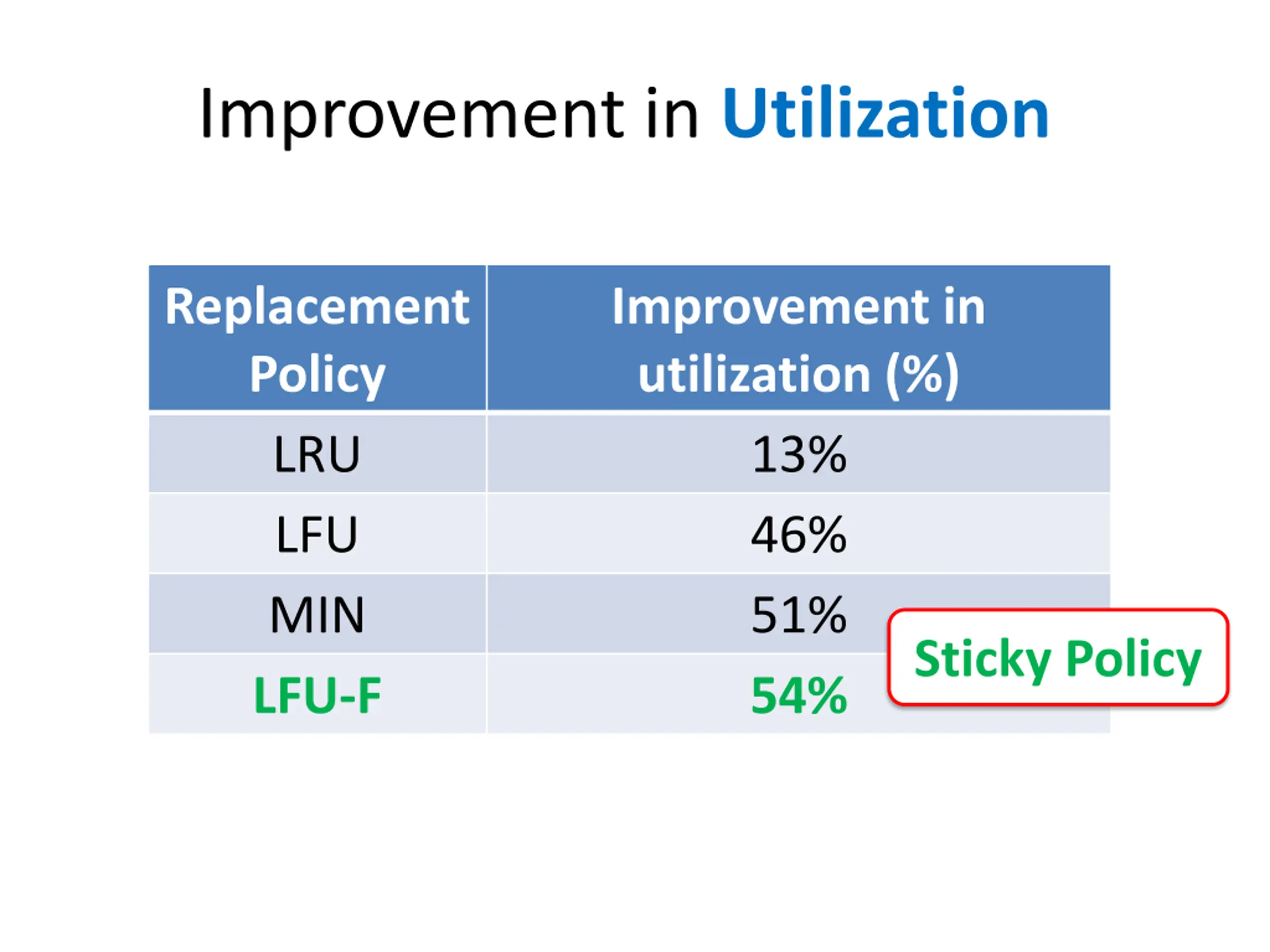 Improvement in Utilization

| Replacement Policy | Improvement in utilization (%) |
|---|---|
| LRU | 13% |
| LFU | 46% |
| MIN | 51% |
| LFU-F | 54% |

Sticky Policy